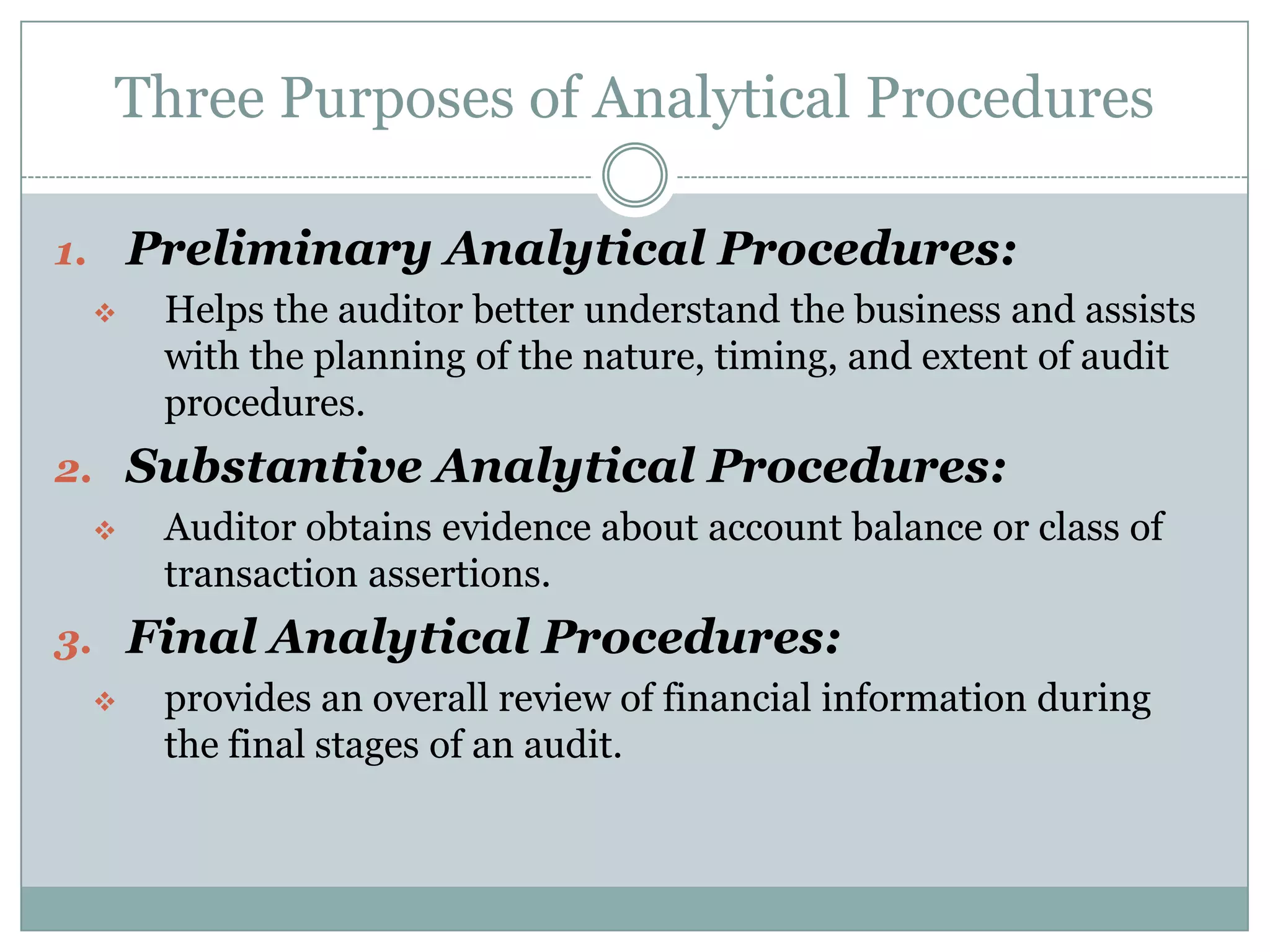 Three Purposes of Analytical Procedures

1. Preliminary Analytical Procedures:

❖ Helps the auditor better understand the business and assists with the planning of the nature, timing, and extent of audit procedures.

2. Substantive Analytical Procedures:

❖ Auditor obtains evidence about account balance or class of transaction assertions.

3. Final Analytical Procedures:

❖ provides an overall review of financial information during the final stages of an audit.